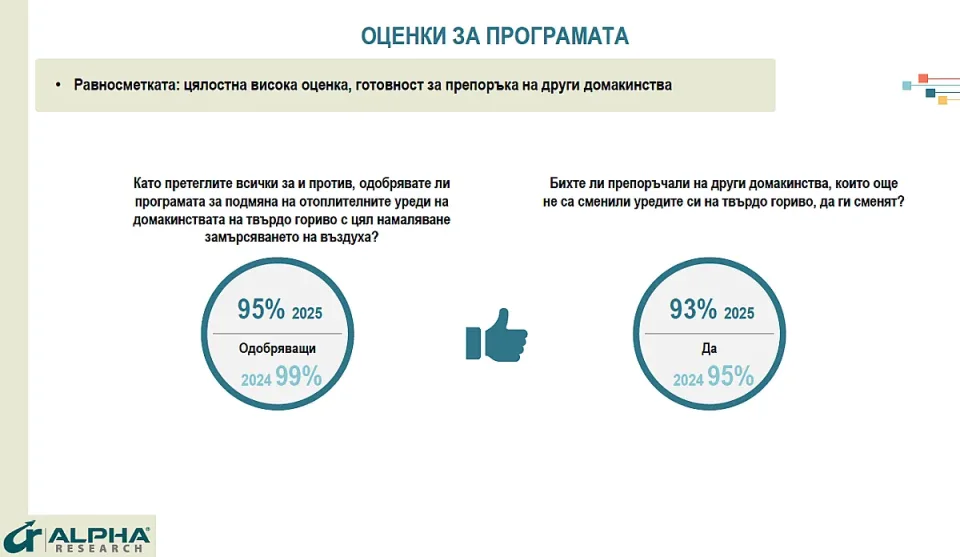 ОЦЕНКИ ЗА ПРОГРАМАТА

• Равносметката: цялостна висока оценка, готовност за препоръка на други домакинства

Като претеглите всички за и против, одобрявате ли програмата за подмяна на отоплителните уреди на домакинствата на твърдо гориво с цял намаляване замърсяването на въздуха?

95% 2025

Одобряващи

2024 99%

Бихте ли препоръчали на други домакинства, които още не са сменили уредите си на твърдо гориво, да ги сменят?

93% 2025

Да

2024 95%

ALPHA RESEARCH